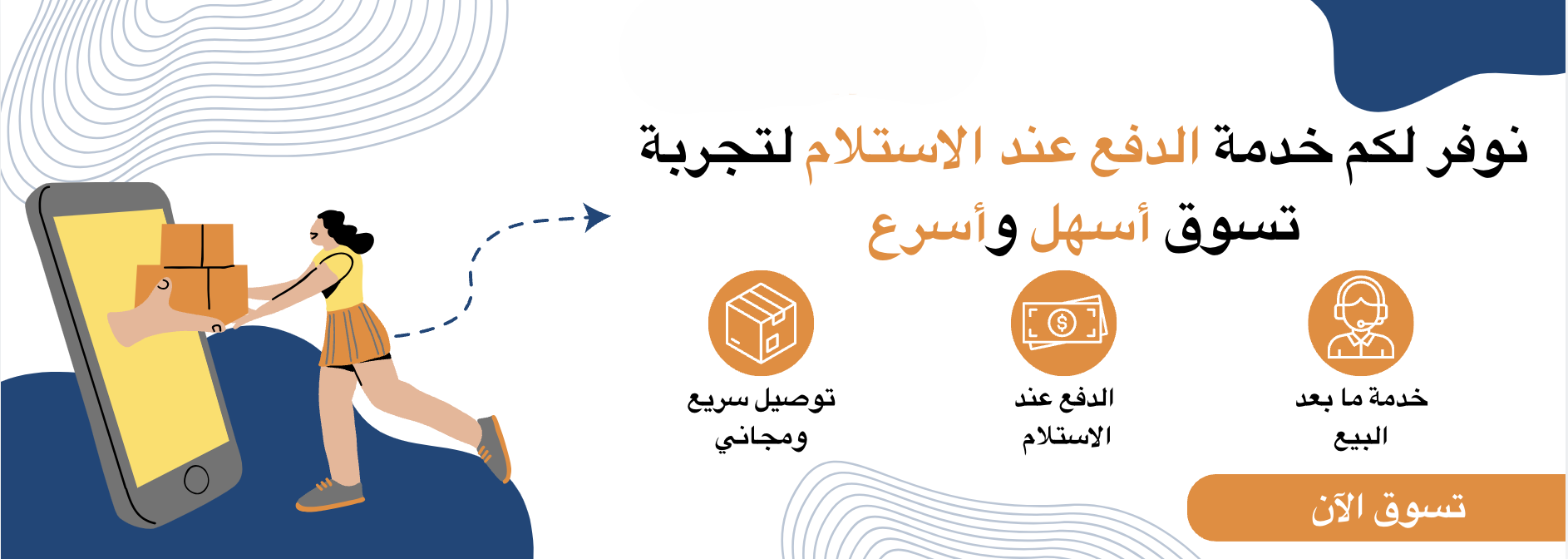 نوفر لكم خدمة الدفع عند الاستلام لتجربة تسوق أسهل وأسرع

خدمة ما بعد البيع

الدفع عند الاستلام

توصيل سريع ومجاني

تسوق الآن